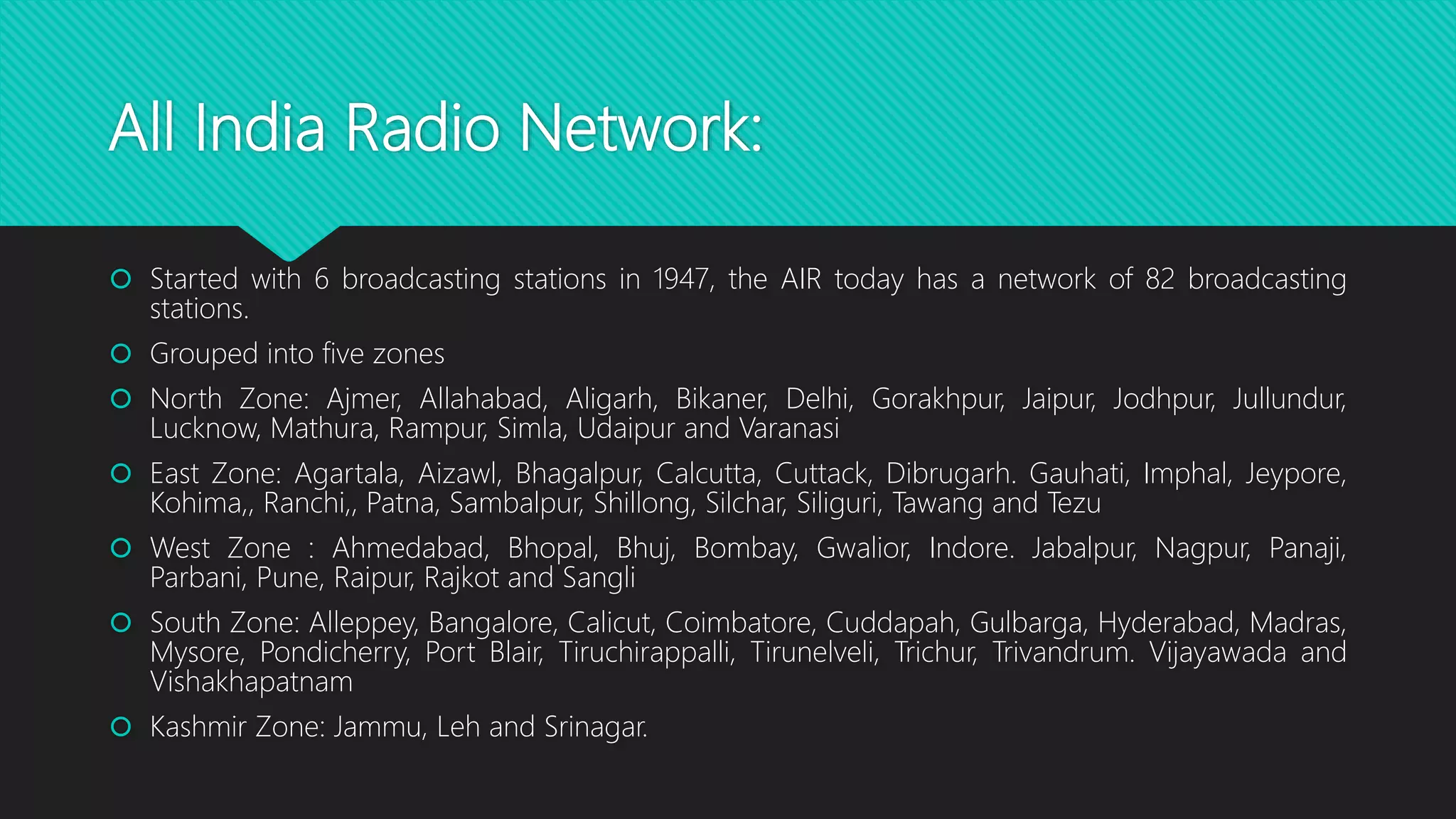 All India Radio Network:

Started with 6 broadcasting stations in 1947, the AIR today has a network of 82 broadcasting stations.

Grouped into five zones

North Zone: Ajmer, Allahabad, Aligarh, Bikaner, Delhi, Gorakhpur, Jaipur, Jodhpur, Jullundur, Lucknow, Mathura, Rampur, Simla, Udaipur and Varanasi

East Zone: Agartala, Aizawl, Bhagalpur, Calcutta, Cuttack, Dibrugarh. Gauhati, Imphal, Jeypore, Kohima,, Ranchi,, Patna, Sambalpur, Shillong, Silchar, Siliguri, Tawang and Tezu

West Zone : Ahmedabad, Bhopal, Bhuj, Bombay, Gwalior, Indore. Jabalpur, Nagpur, Panaji, Parbani, Pune, Raipur, Rajkot and Sangli

South Zone: Alleppey, Bangalore, Calicut, Coimbatore, Cuddapah, Gulbarga, Hyderabad, Madras, Mysore, Pondicherry, Port Blair, Tiruchirappalli, Tirunelveli, Trichur, Trivandrum. Vijayawada and Vishakhapatnam

Kashmir Zone: Jammu, Leh and Srinagar.